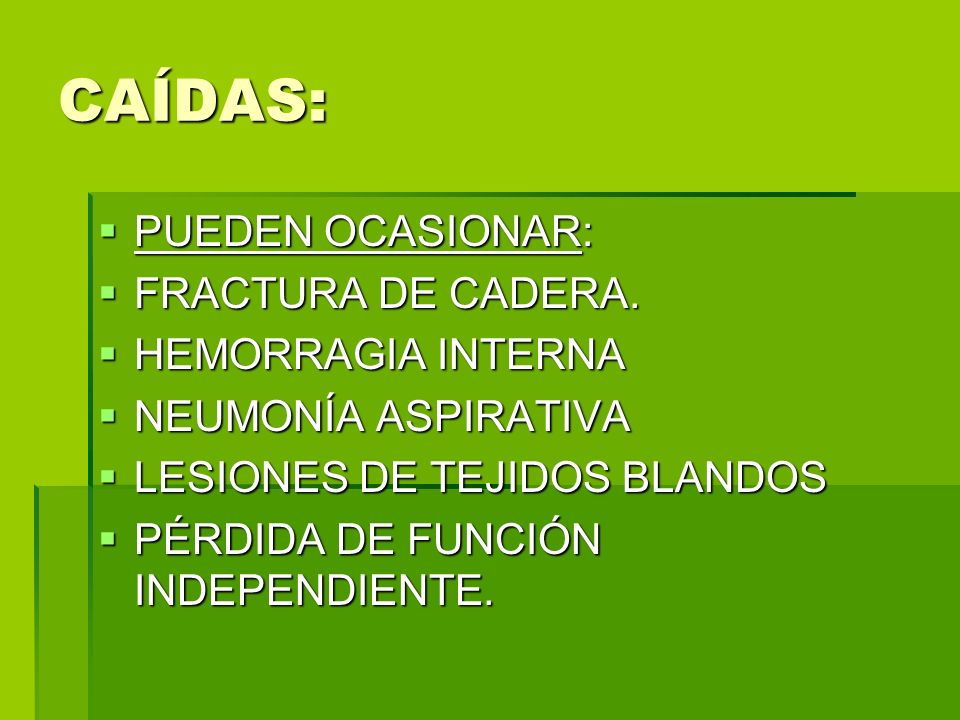 CAÍDAS:

- PUEDEN OCASIONAR:
- FRACTURA DE CADERA.
- HEMORRAGIA INTERNA
- NEUMONÍA ASPIRATIVA
- LESIONES DE TEJIDOS BLANDOS
- PÉRDIDA DE FUNCIÓN INDEPENDIENTE.